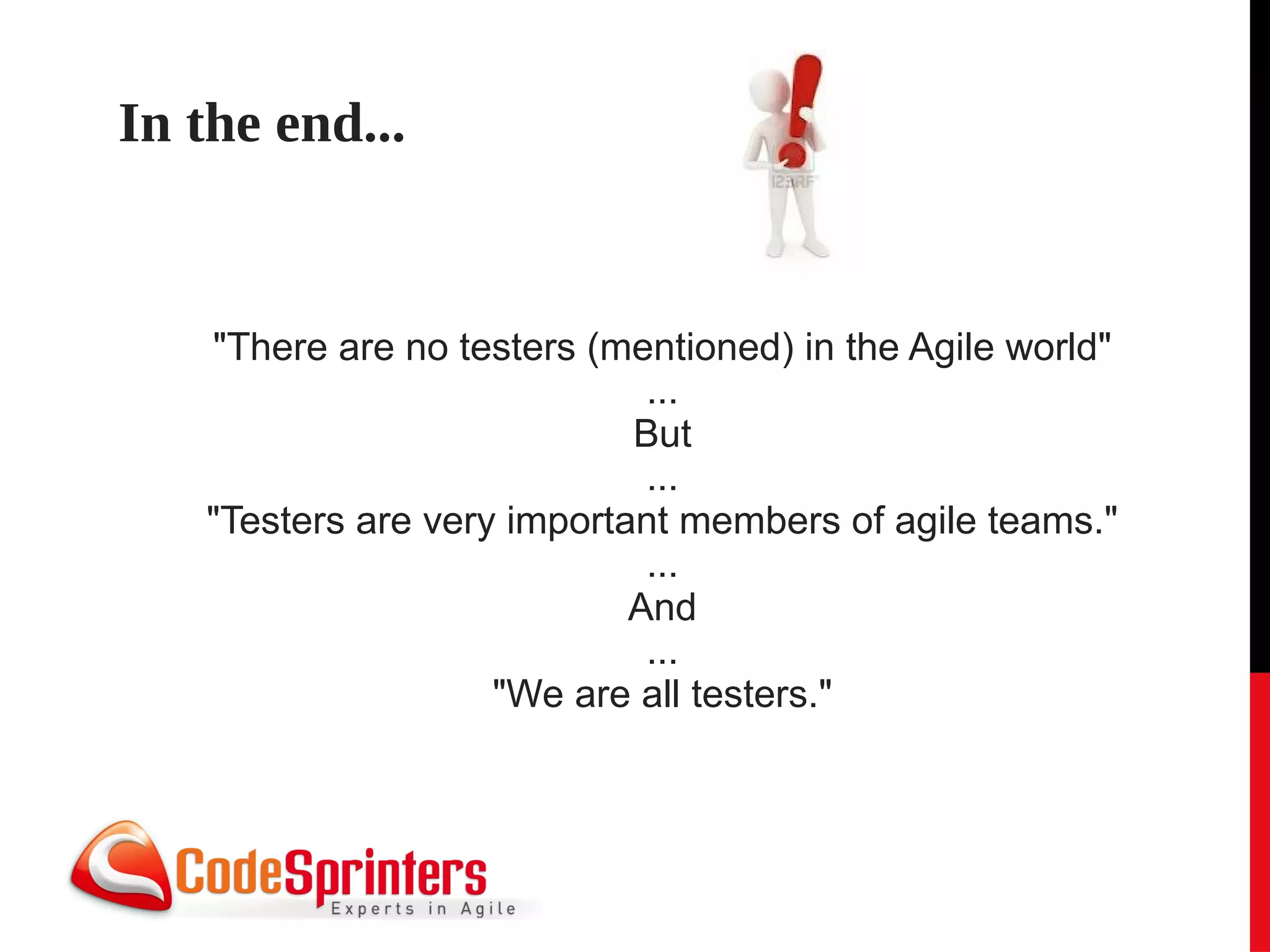 In the end...

123RF

"There are no testers (mentioned) in the Agile world"
...
But
...
"Testers are very important members of agile teams."
...
And
...
"We are all testers."

CodeSprinters
Experts in Agile